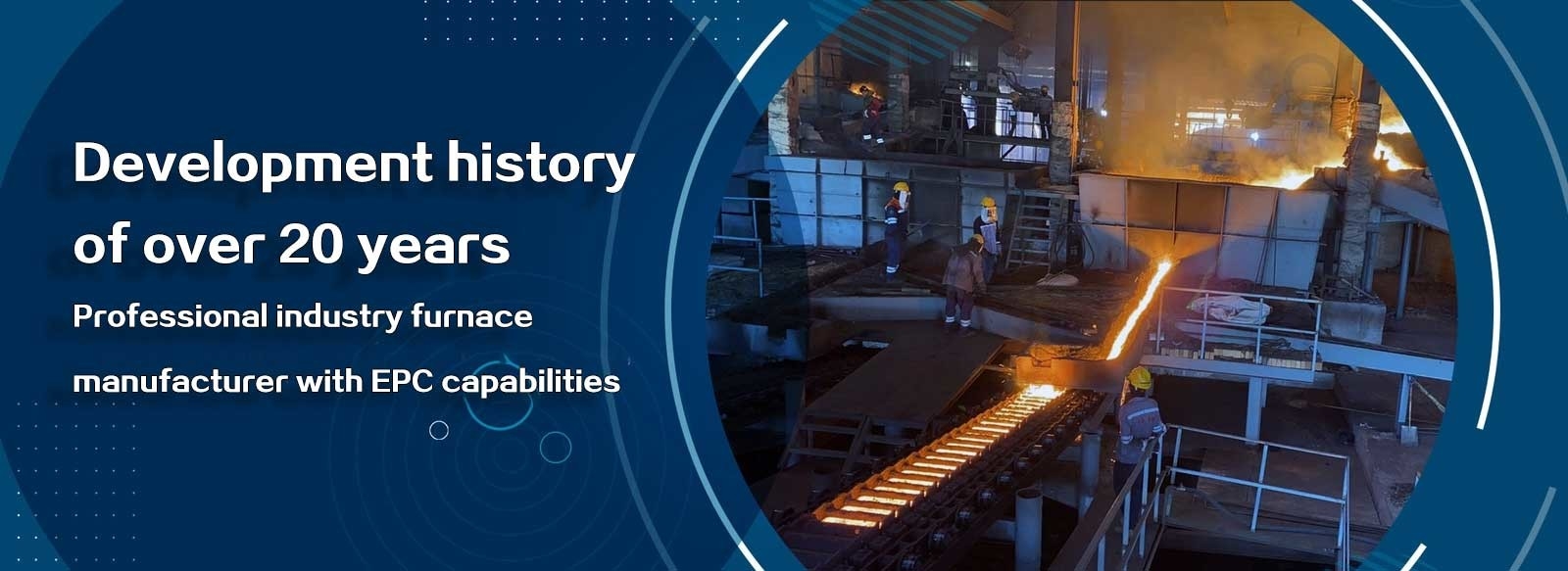 Development history of over 20 years

Professional industry furnace manufacturer with EPC capabilities